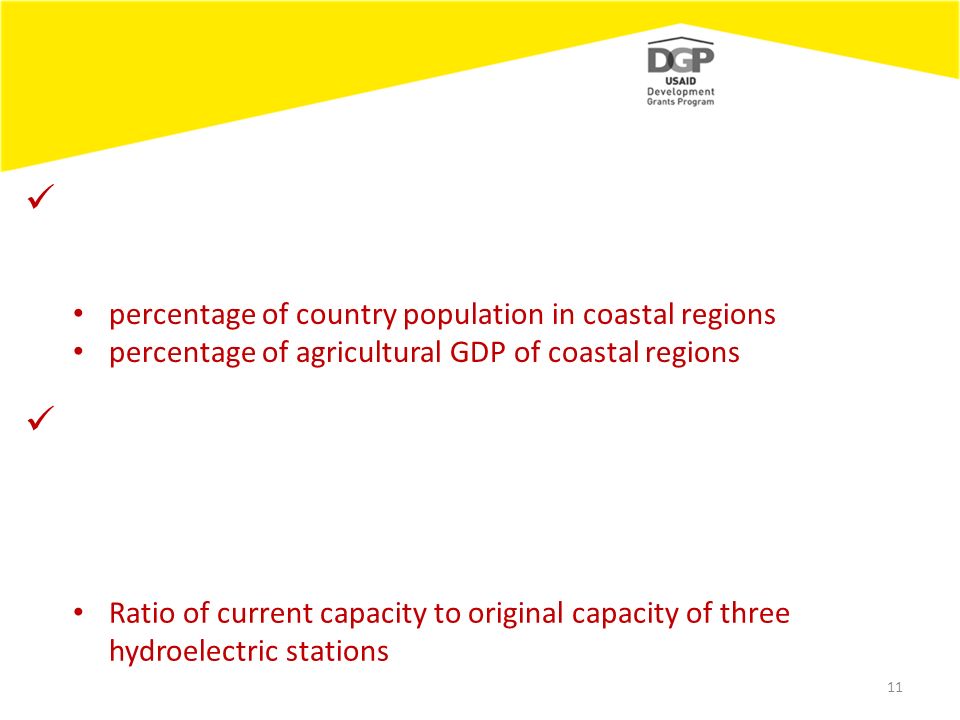 DGP
USAID
Development
Grants Program

✓

• percentage of country population in coastal regions
• percentage of agricultural GDP of coastal regions

✓

• Ratio of current capacity to original capacity of three hydroelectric stations

11